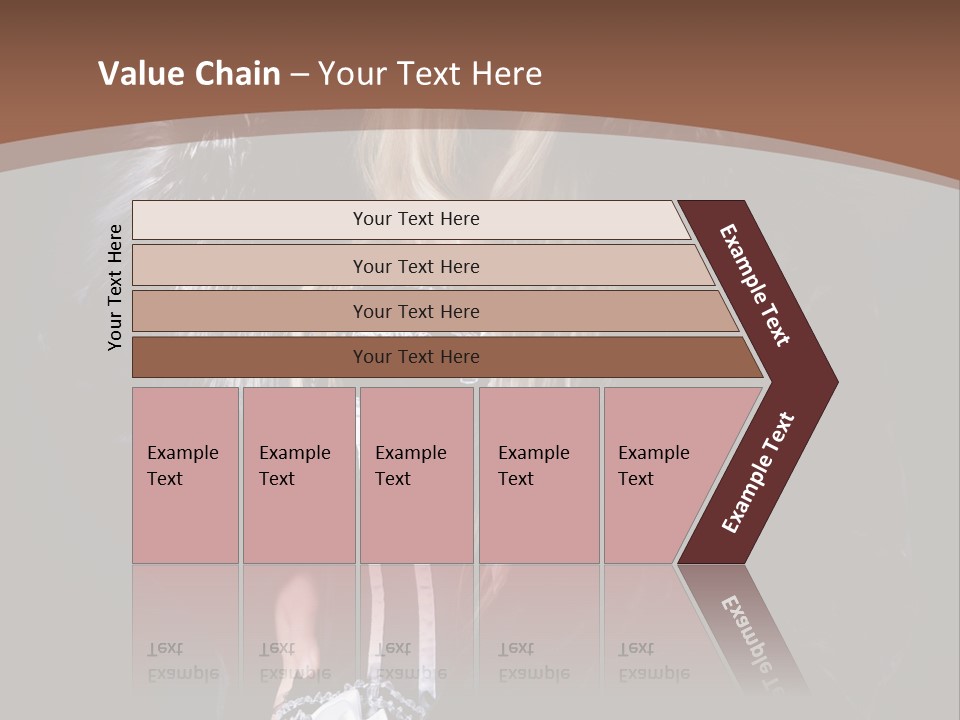 Value Chain – Your Text Here

Your Text Here

Your Text Here

Your Text Here

Your Text Here

Your Text Here

Example Text

Example Text

Example Text

Example Text

Example Text

Example Text

Example Text